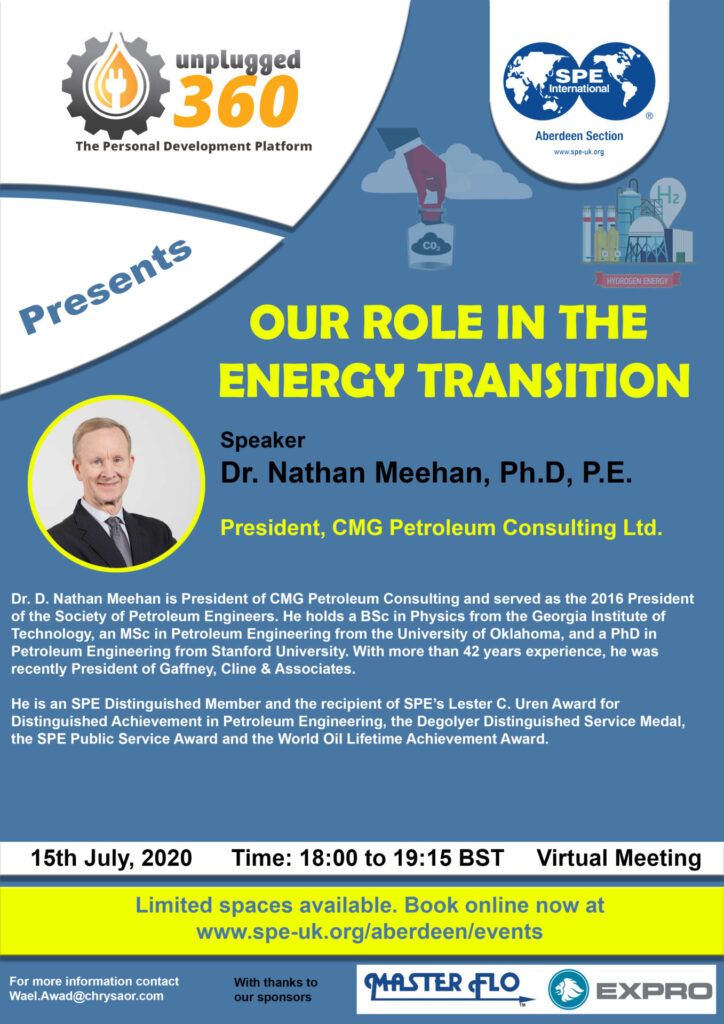 unplugged 360
The Personal Development Platform

SPE International
Aberdeen Section
www.spe-uk.org

$CO_2$

$H_2$

HYDROGEN ENERGY

Presents

OUR ROLE IN THE ENERGY TRANSITION

Speaker
Dr. Nathan Meehan, Ph.D, P.E.

President, CMG Petroleum Consulting Ltd.

Dr. D. Nathan Meehan is President of CMG Petroleum Consulting and served as the 2016 President of the Society of Petroleum Engineers. He holds a BSc in Physics from the Georgia Institute of Technology, an MSc in Petroleum Engineering from the University of Oklahoma, and a PhD in Petroleum Engineering from Stanford University. With more than 42 years experience, he was recently President of Gaffney, Cline & Associates.

He is an SPE Distinguished Member and the recipient of SPE's Lester C. Uren Award for Distinguished Achievement in Petroleum Engineering, the Degolyer Distinguished Service Medal, the SPE Public Service Award and the World Oil Lifetime Achievement Award.

15th July, 2020 Time: 18:00 to 19:15 BST Virtual Meeting

Limited spaces available. Book online now at www.spe-uk.org/aberdeen/events

For more information contact Wael.Awad@chrysaor.com

With thanks to our sponsors

MASTER FLO

EXPRO